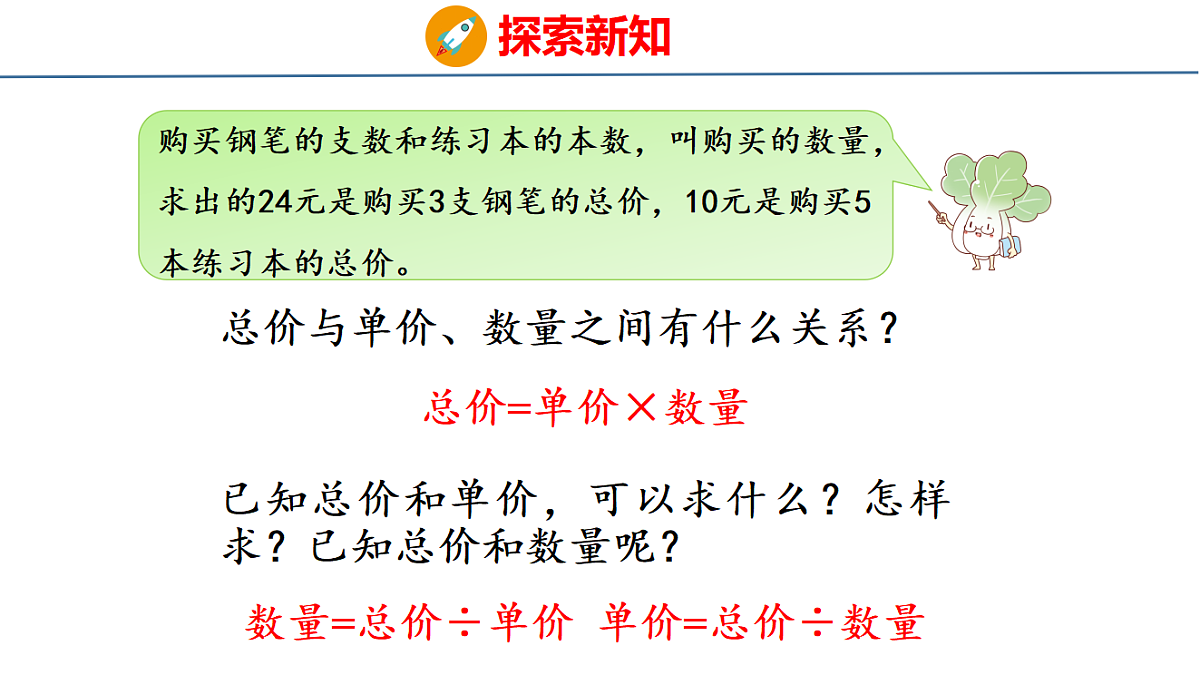 探索新知

购买钢笔的支数和练习本的本数，叫购买的数量，求出的24元是购买3支钢笔的总价，10元是购买5本练习本的总价。

总价与单价、数量之间有什么关系？

总价=单价×数量

已知总价和单价，可以求什么？怎样求？已知总价和数量呢？

数量=总价÷单价 单价=总价÷数量